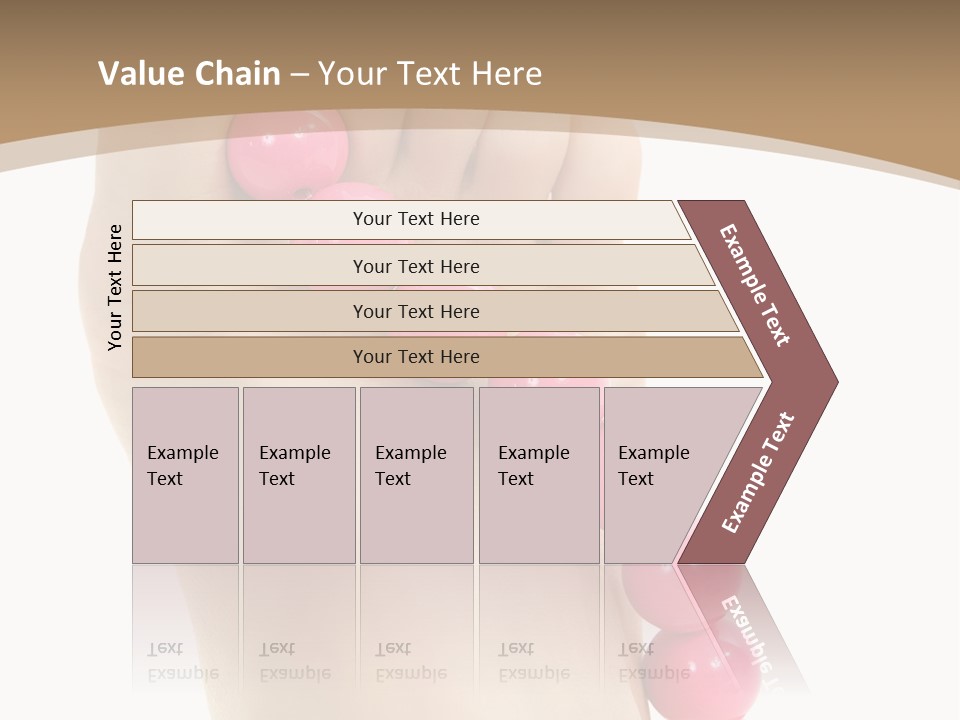 Value Chain – Your Text Here

Your Text Here

Your Text Here

Your Text Here

Your Text Here

Your Text Here

Example Text

Example Text

Example Text

Example Text

Example Text

Example Text

Example Text